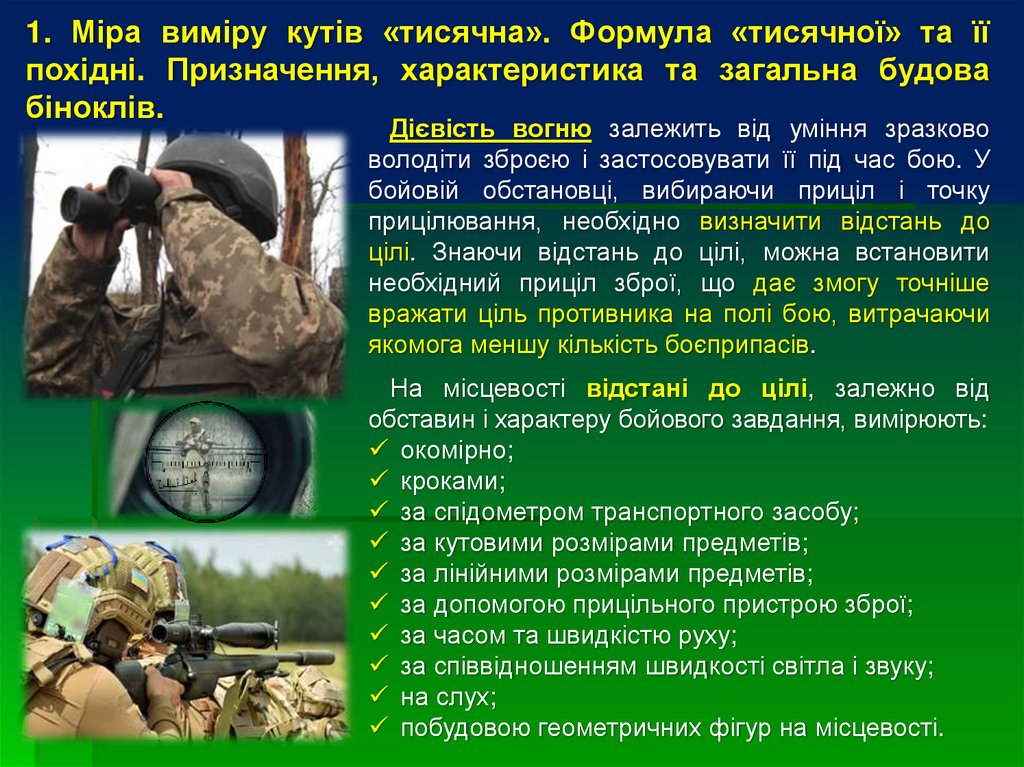 1. Міра виміру кутів «тисячна». Формула «тисячної» та її похідні. Призначення, характеристика та загальна будова біноклів.

Дієвість вогню залежить від уміння зразково володіти зброєю і застосовувати її під час бою. У бойовій обстановці, вибираючи приціл і точку прицілювання, необхідно визначити відстань до цілі. Знаючи відстань до цілі, можна встановити необхідний приціл зброї, що дає змогу точніше вражати ціль противника на полі бою, витрачаючи якомога меншу кількість боєприпасів.

На місцевості відстані до цілі, залежно від обставин і характеру бойового завдання, вимірюють:
✓ окомірно;
✓ кроками;
✓ за спідометром транспортного засобу;
✓ за кутовими розмірами предметів;
✓ за лінійними розмірами предметів;
✓ за допомогою прицільного пристрою зброї;
✓ за часом та швидкістю руху;
✓ за співвідношенням швидкості світла і звуку;
✓ на слух;
✓ побудовою геометричних фігур на місцевості.